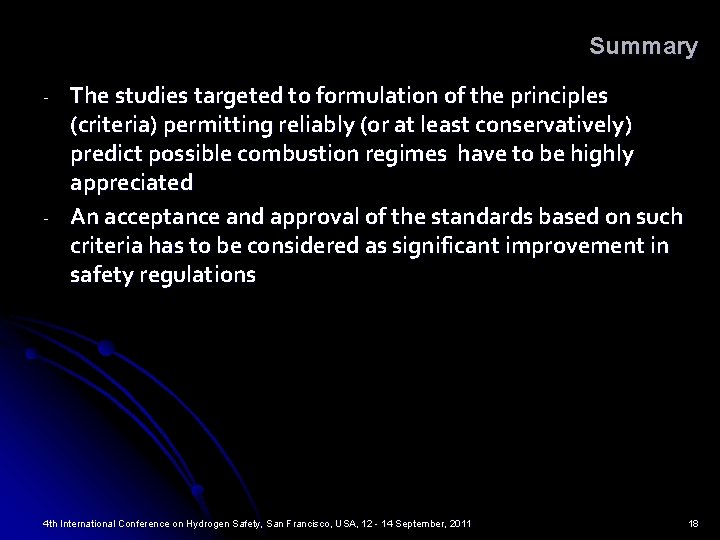 Summary

- The studies targeted to formulation of the principles (criteria) permitting reliably (or at least conservatively) predict possible combustion regimes have to be highly appreciated

- An acceptance and approval of the standards based on such criteria has to be considered as significant improvement in safety regulations

4th International Conference on Hydrogen Safety, San Francisco, USA, 12 - 14 September, 2011

18